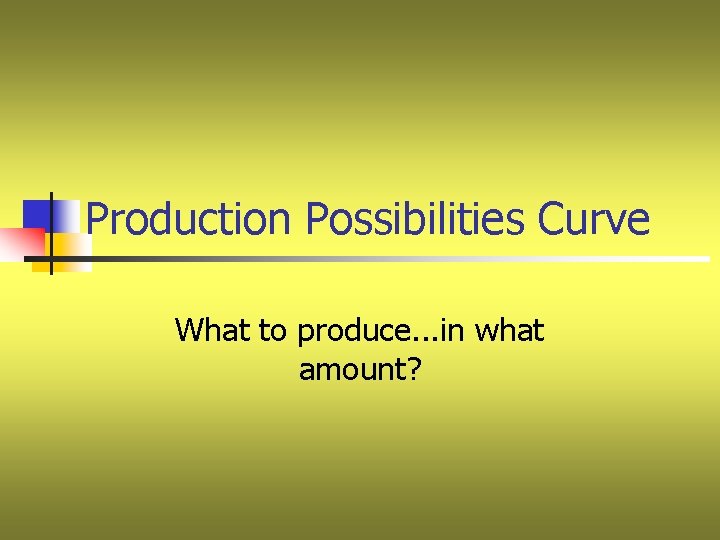 Production Possibilities Curve

What to produce…in what amount?